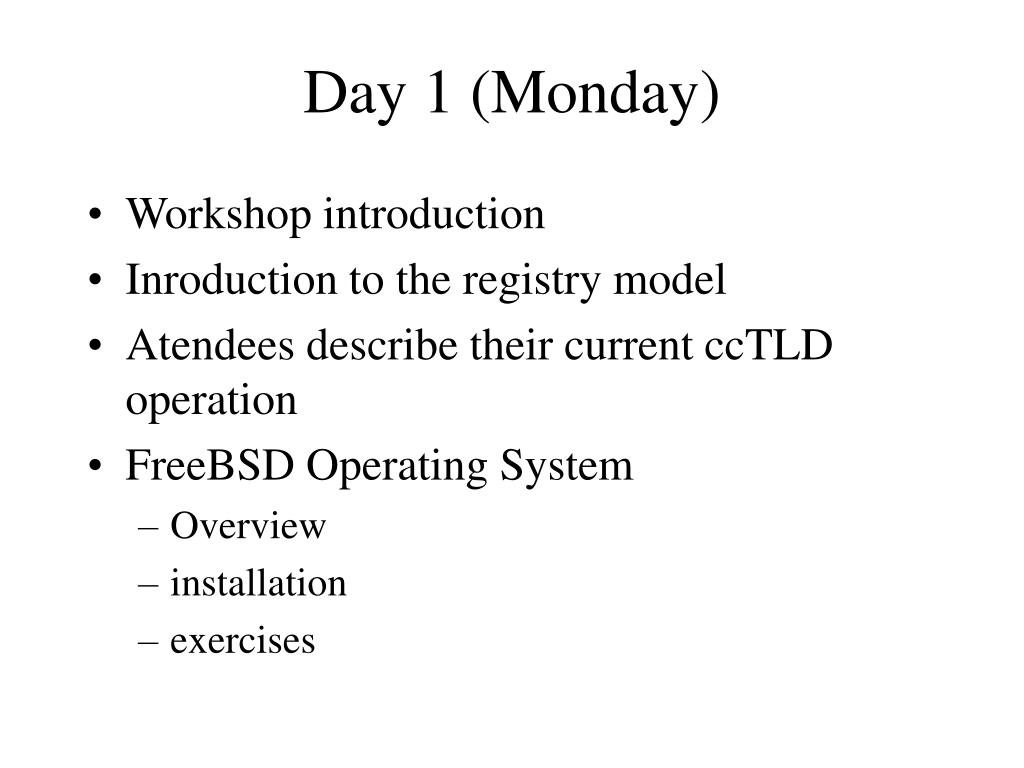 Day 1 (Monday)

• Workshop introduction
• Inroduction to the registry model
• Atendees describe their current ccTLD operation
• FreeBSD Operating System
– Overview
– installation
– exercises